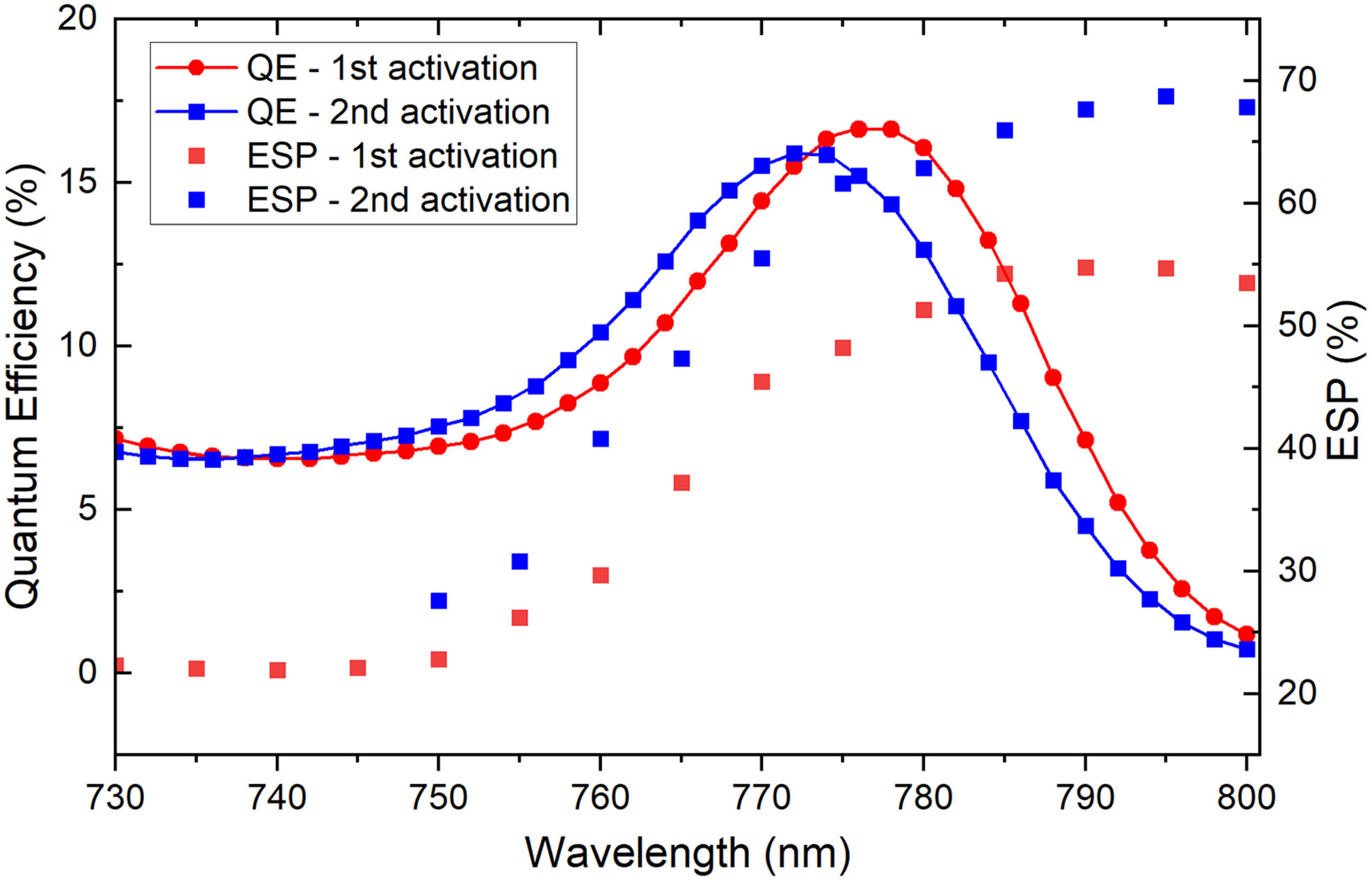 QE - 1st activation
QE - 2nd activation
ESP - 1st activation
ESP - 2nd activation

Quantum Efficiency (%)
20
15
10
5
0

ESP (%)
70
60
50
40
30
20

730 740 750 760 770 780 790 800
Wavelength (nm)